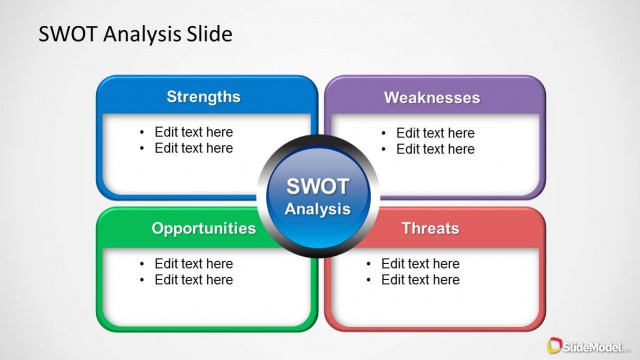 SWOT Analysis Slide

Strengths
• Edit text here
• Edit text here

Weaknesses
• Edit text here
• Edit text here

SWOT Analysis

Opportunities
• Edit text here
• Edit text here

Threats
• Edit text here
• Edit text here

SlideModel